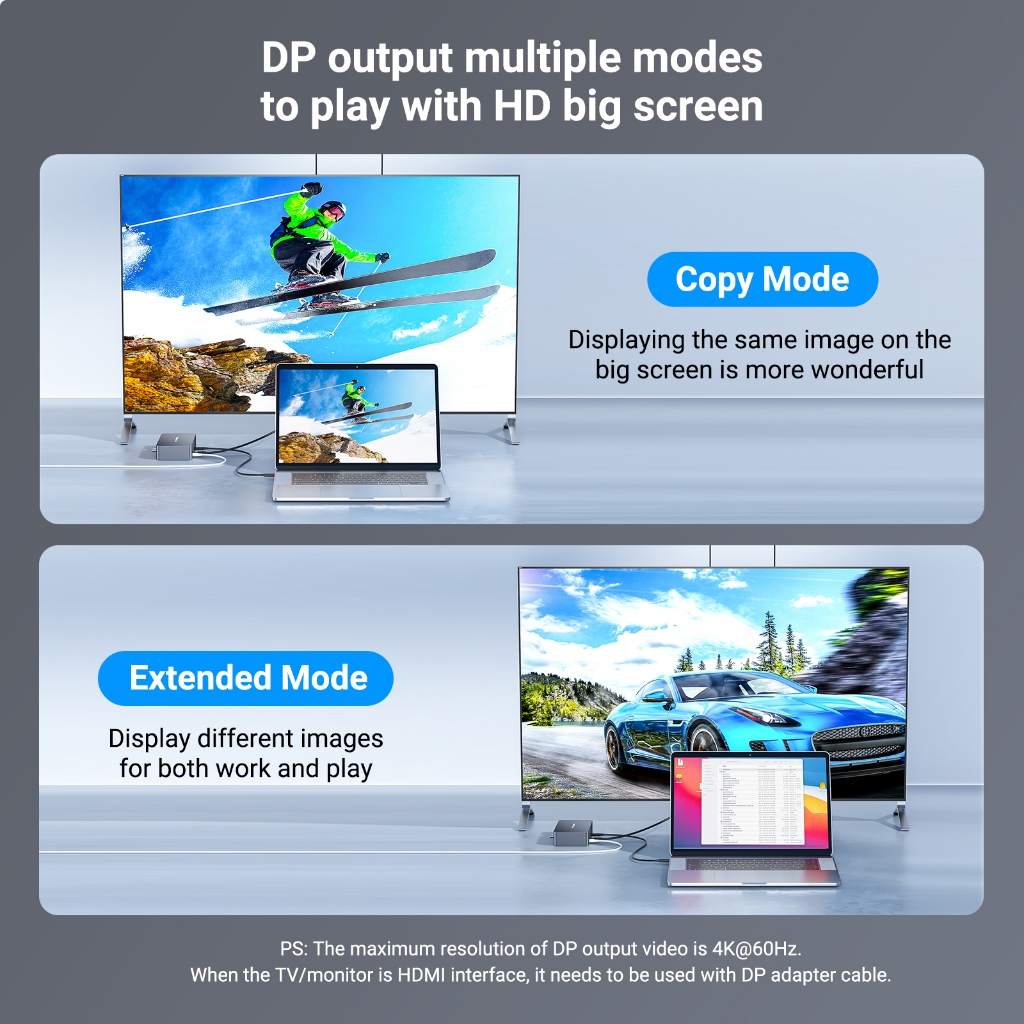 DP output multiple modes
to play with HD big screen

Copy Mode

Displaying the same image on the big screen is more wonderful

Extended Mode

Display different images for both work and play

PS: The maximum resolution of DP output video is 4K@60Hz.
When the TV/monitor is HDMI interface, it needs to be used with DP adapter cable.